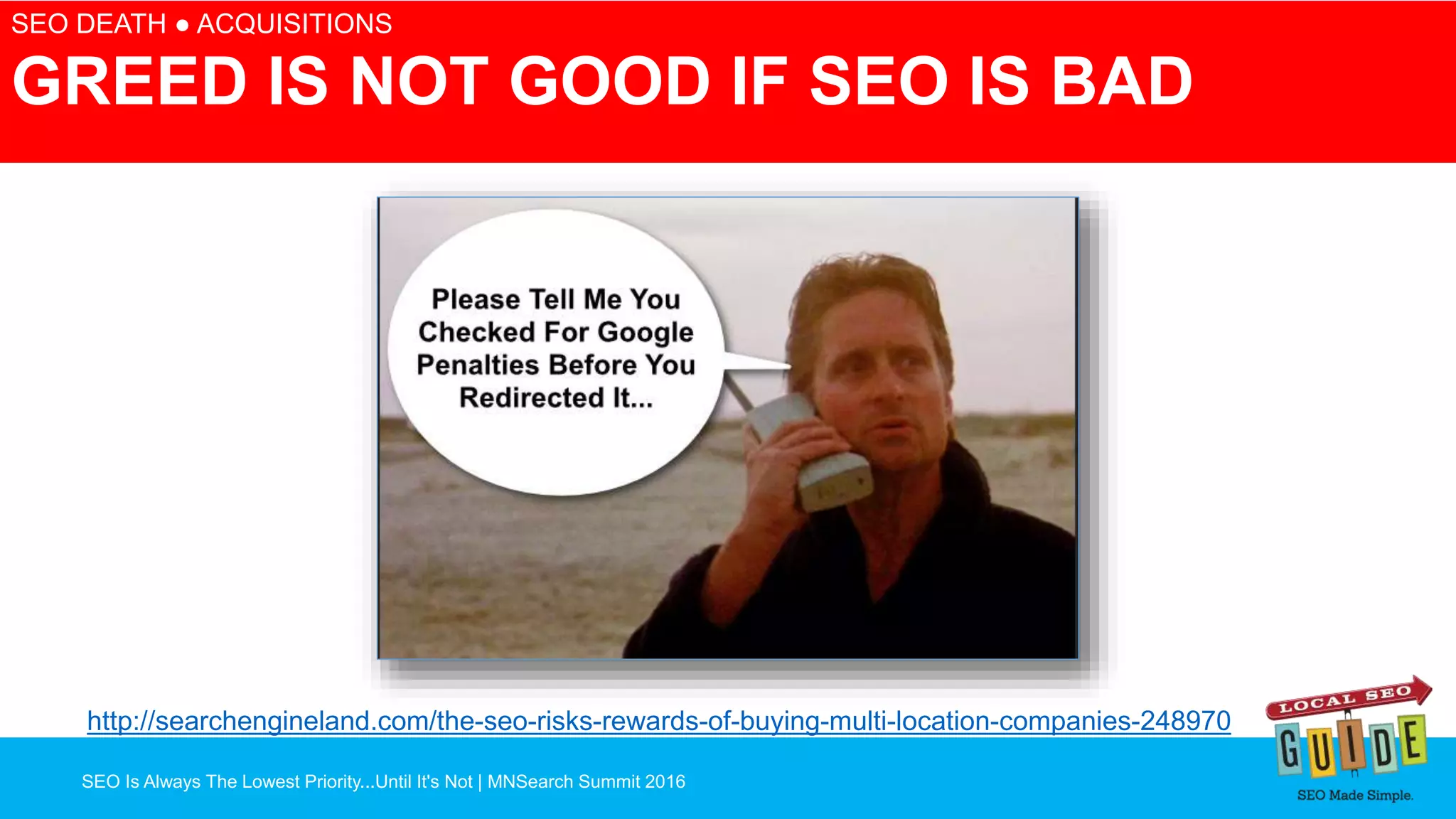 SEO DEATH ● ACQUISITIONS

GREED IS NOT GOOD IF SEO IS BAD

Please Tell Me You Checked For Google Penalties Before You Redirected It...

http://searchengineland.com/the-seo-risks-rewards-of-buying-multi-location-companies-248970

SEO Is Always The Lowest Priority...Until It's Not | MNSearch Summit 2016

LOCAL SEO GUIDE

SEO Made Simple.